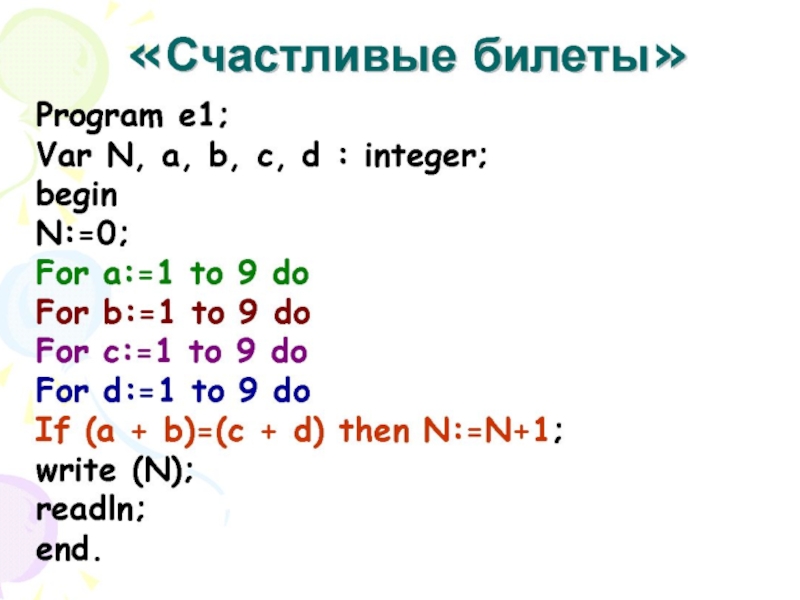 «Счастливые билеты»

Program e1;
Var N, a, b, c, d : integer;
begin
N:=0;
For a:=1 to 9 do
For b:=1 to 9 do
For c:=1 to 9 do
For d:=1 to 9 do
If (a + b)=(c + d) then N:=N+1;
write (N);
readln;
end.